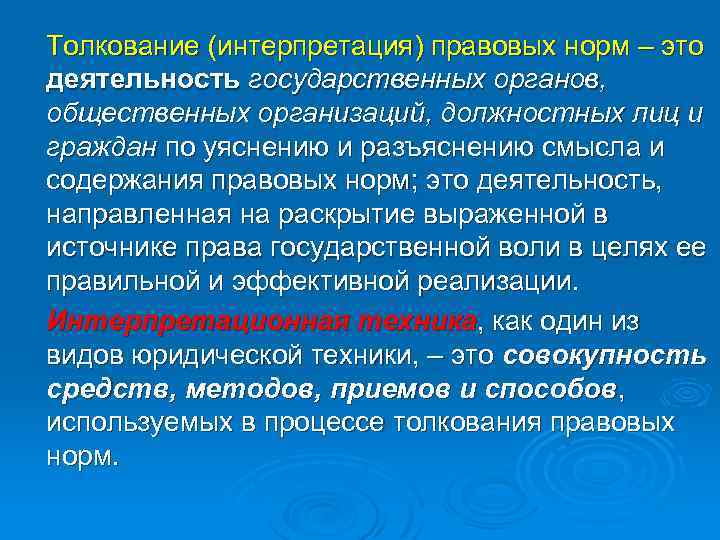 Толкование (интерпретация) правовых норм – это деятельность государственных органов, общественных организаций, должностных лиц и граждан по уяснению и разъяснению смысла и содержания правовых норм; это деятельность, направленная на раскрытие выраженной в источнике права государственной воли в целях ее правильной и эффективной реализации.

Интерпретационная техника, как один из видов юридической техники, – это совокупность средств, методов, приемов и способов, используемых в процессе толкования правовых норм.